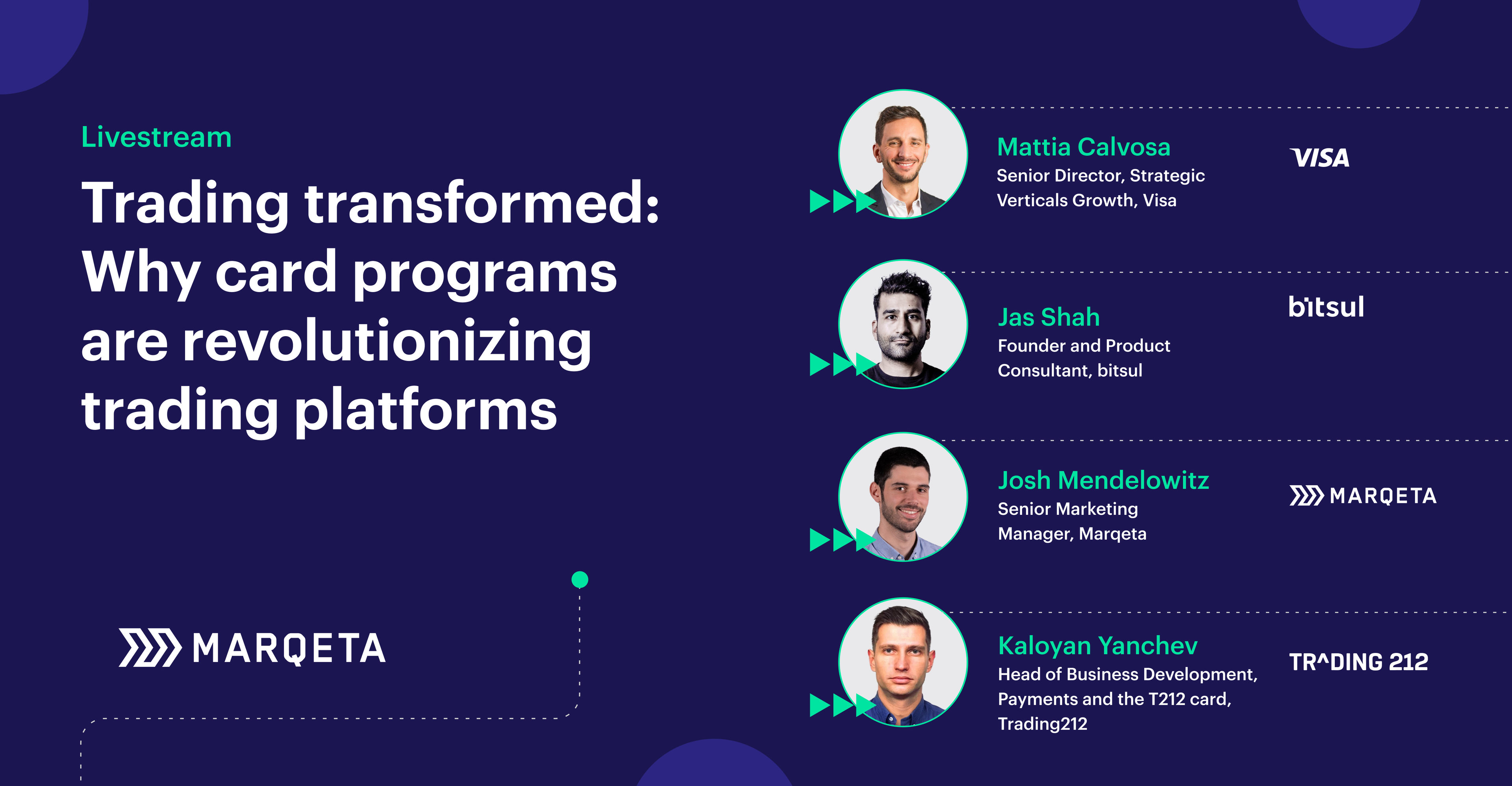 Livestream

Trading transformed: Why card programs are revolutionizing trading platforms

MARQETA

Mattia Calvosa
Senior Director, Strategic Verticals Growth, Visa

VISA

Jas Shah
Founder and Product Consultant, bitsul

bitsul

Josh Mendelowitz
Senior Marketing Manager, Marqeta

MARQETA

Kaloyan Yanchev
Head of Business Development, Payments and the T212 card, Trading212

TR^DING 212